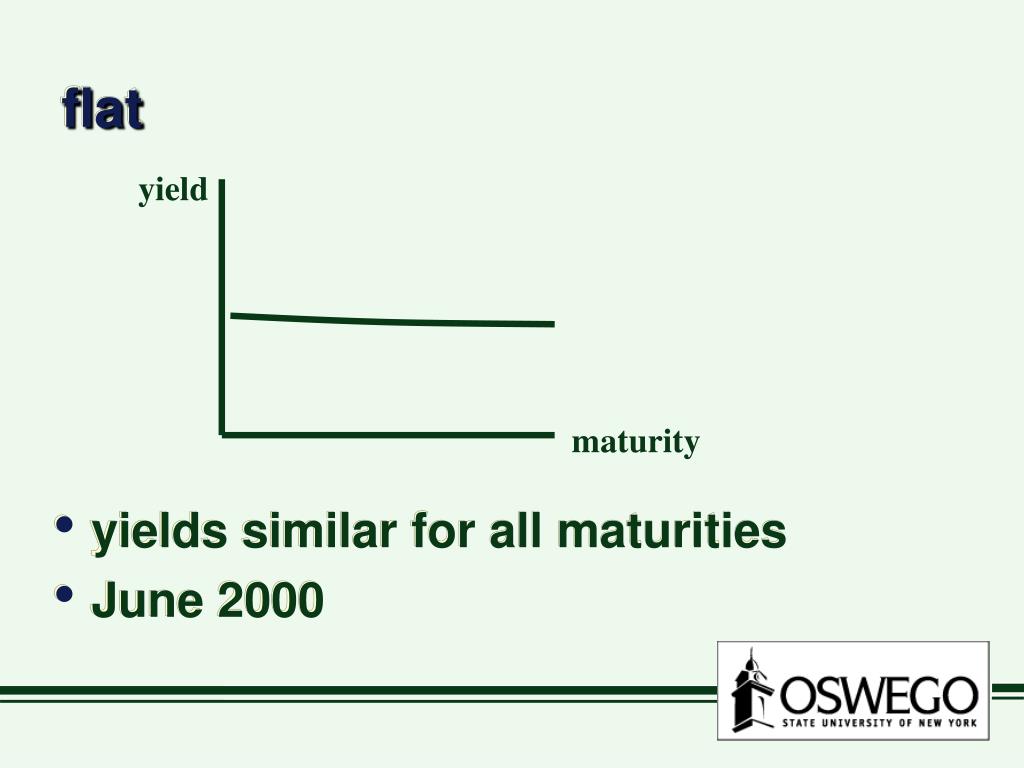 flat

yield

maturity

• yields similar for all maturities
• June 2000

OSWEGO
STATE UNIVERSITY OF NEW YORK